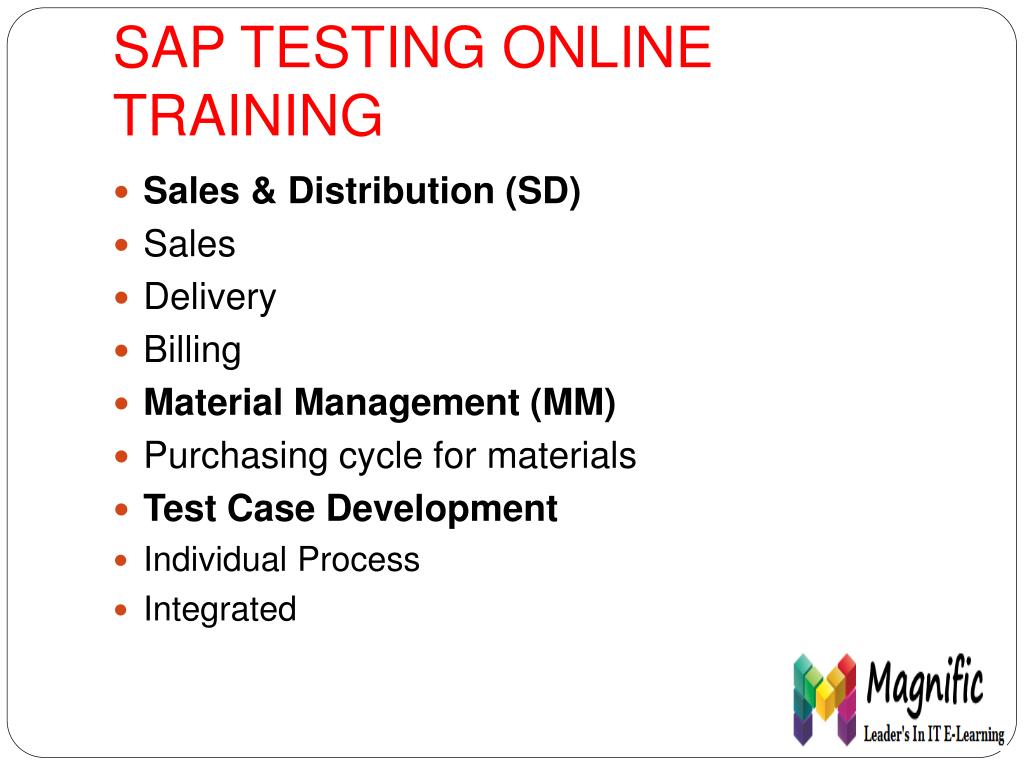 SAP TESTING ONLINE TRAINING

- Sales & Distribution (SD)
- Sales
- Delivery
- Billing
- Material Management (MM)
- Purchasing cycle for materials
- Test Case Development
- Individual Process
- Integrated

Magnific
Leader's In IT E-Learning